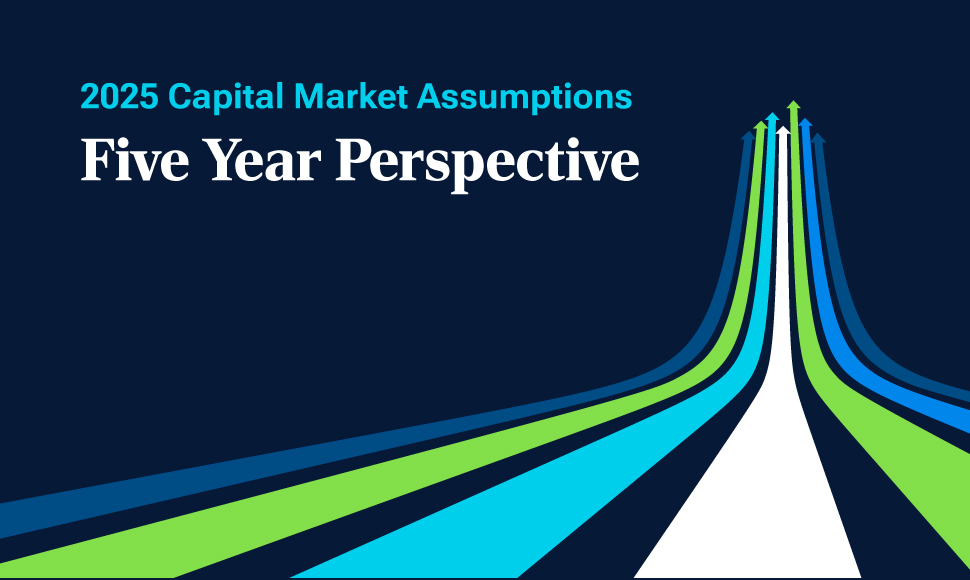 2025 Capital Market Assumptions
Five Year Perspective